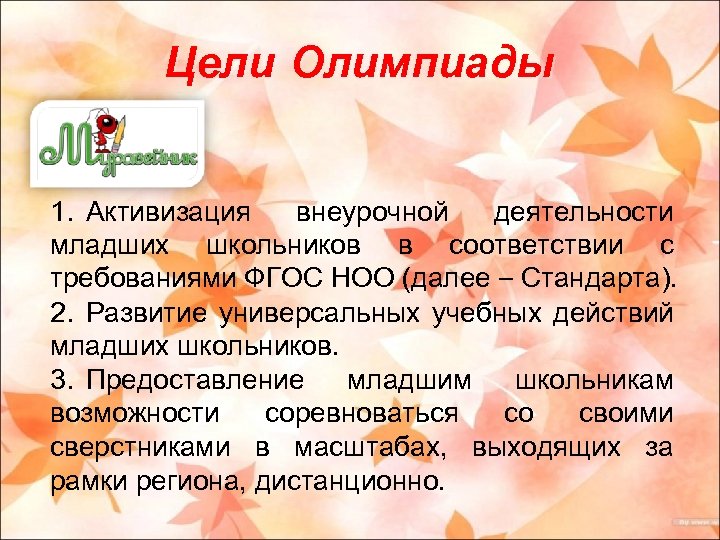 Цели Олимпиады

Муравейник

1. Активизация внеурочной деятельности младших школьников в соответствии с требованиями ФГОС НОО (далее – Стандарта).
2. Развитие универсальных учебных действий младших школьников.
3. Предоставление младшим школьникам возможности соревноваться со своими сверстниками в масштабах, выходящих за рамки региона, дистанционно.